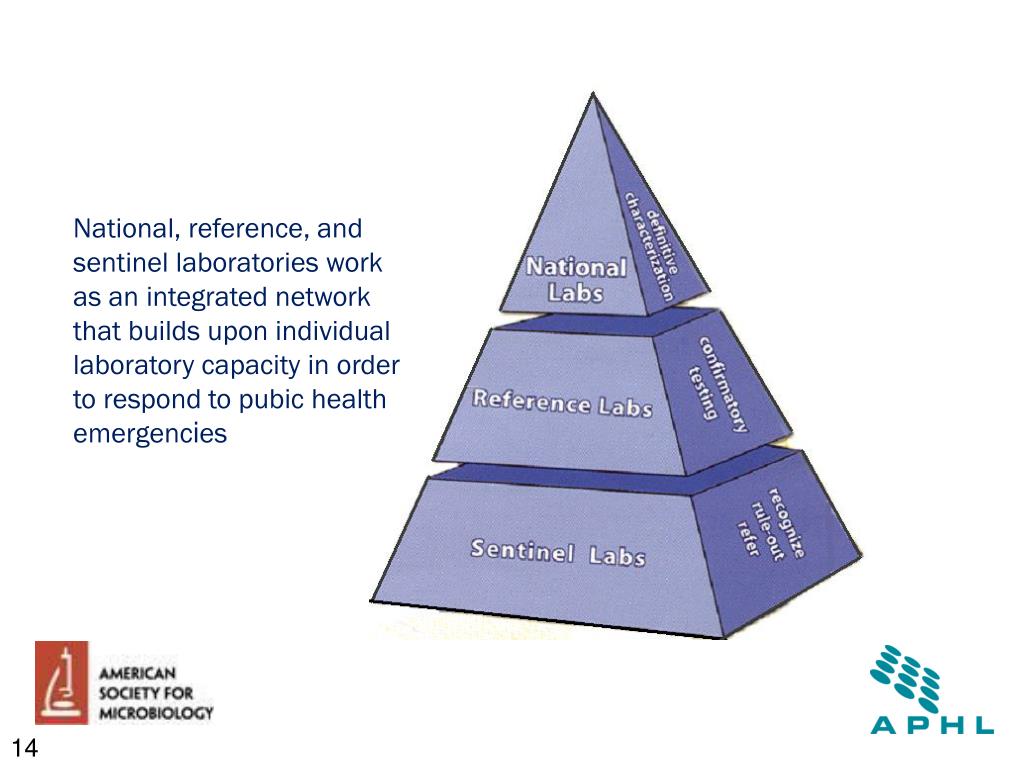 National, reference, and sentinel laboratories work as an integrated network that builds upon individual laboratory capacity in order to respond to pubic health emergencies

National Labs

definitive characterization

Reference Labs

confirmatory testing

Sentinel Labs

recognize rule-out refer

AMERICAN SOCIETY FOR MICROBIOLOGY

APHL

14